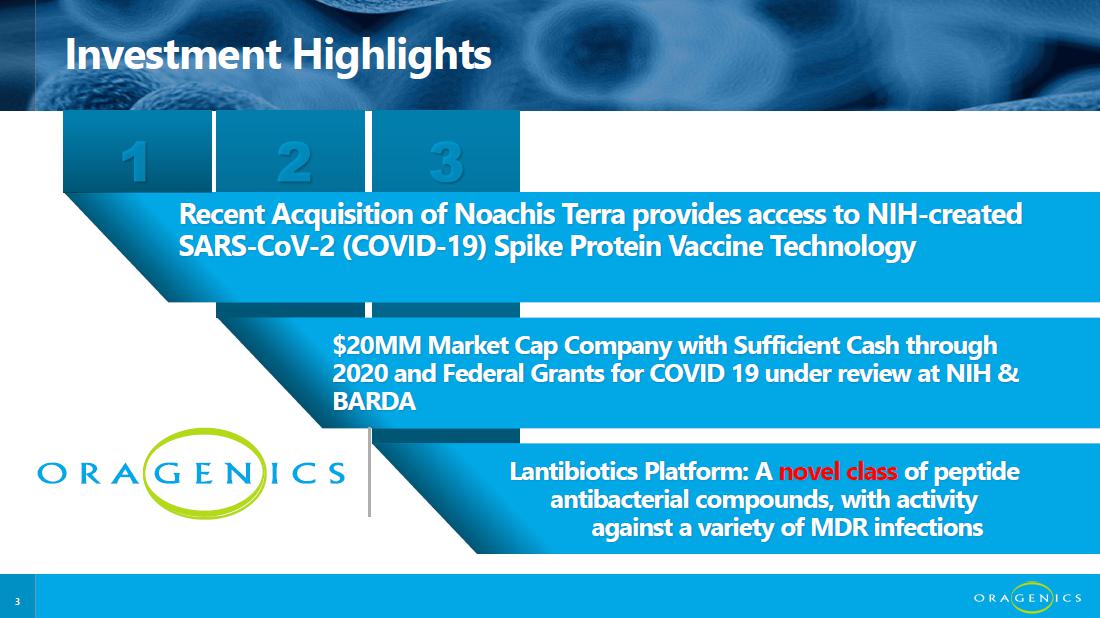 Investment Highlights

1

2

3

Recent Acquisition of Noachis Terra provides access to NIH-created SARS-CoV-2 (COVID-19) Spike Protein Vaccine Technology

$20MM Market Cap Company with Sufficient Cash through 2020 and Federal Grants for COVID 19 under review at NIH & BARDA

ORAGENICS

Lantibiotics Platform: A novel class of peptide antibacterial compounds, with activity against a variety of MDR infections

3

ORAGENICS